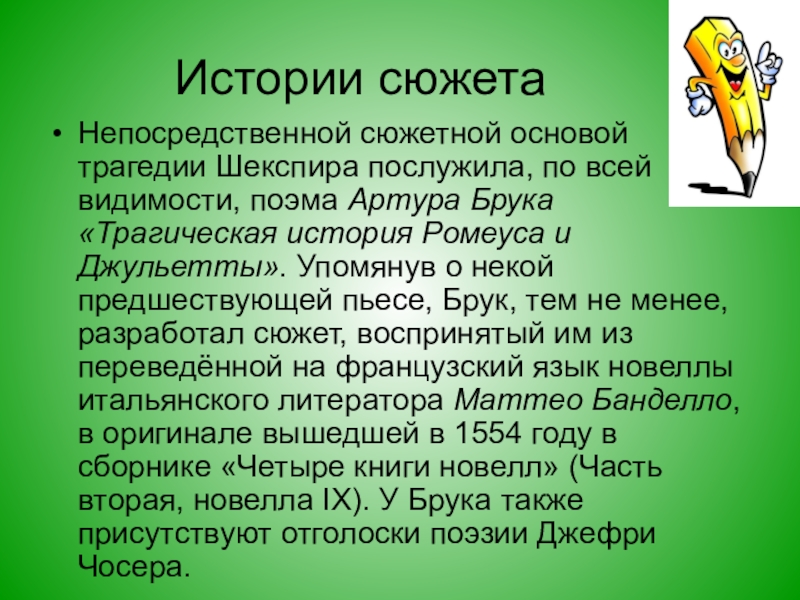 Истории сюжета

• Непосредственной сюжетной основой трагедии Шекспира послужила, по всей видимости, поэма Артура Брука «Трагическая история Ромеуса и Джульетты». Упомянув о некой предшествующей пьесе, Брук, тем не менее, разработал сюжет, воспринятый им из переведённой на французский язык новеллы итальянского литератора Маттео Банделло, в оригинале вышедшей в 1554 году в сборнике «Четыре книги новелл» (Часть вторая, новелла IX). У Брука также присутствуют отголоски поэзии Джефри Чосера.